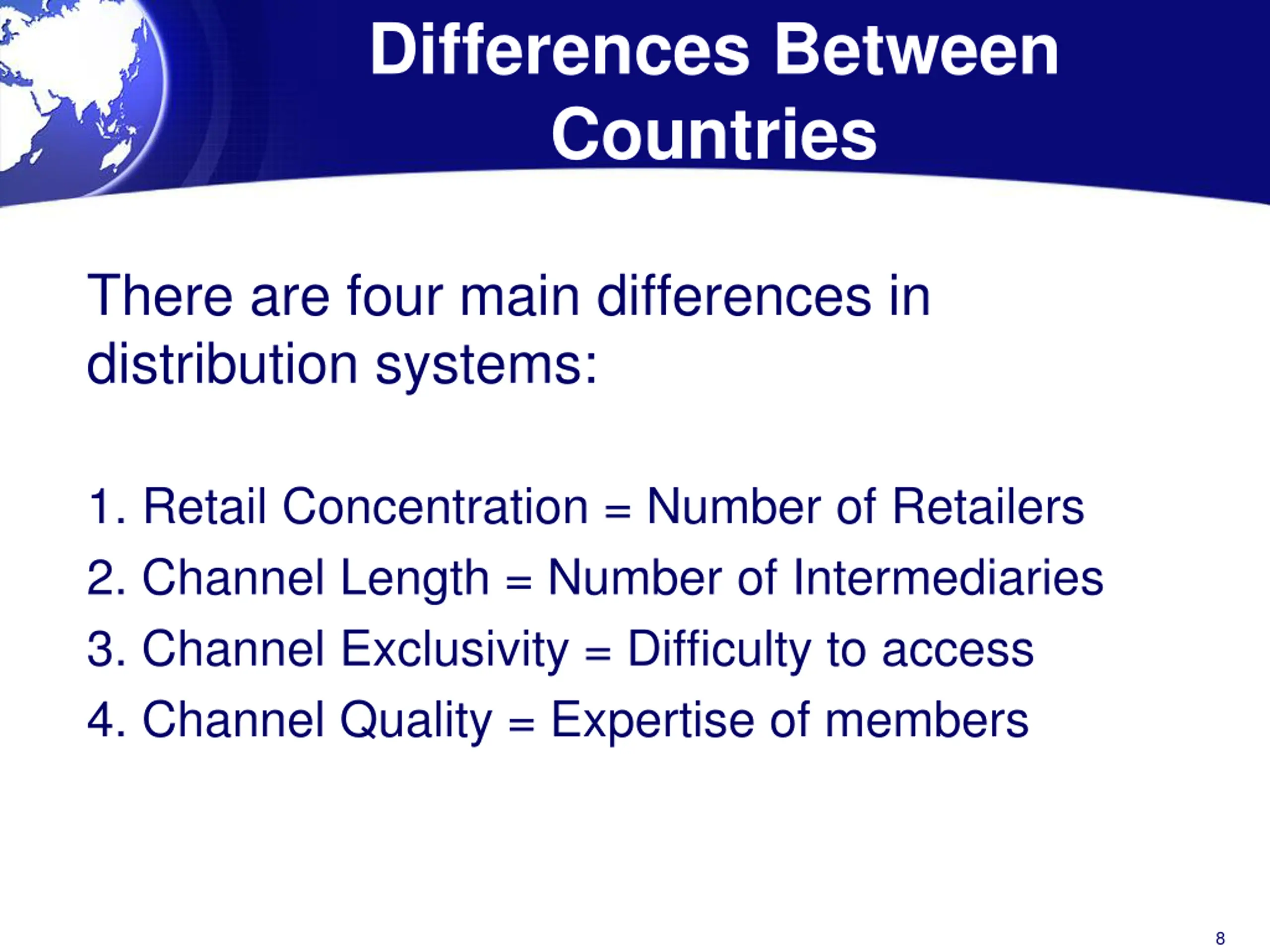 Differences Between Countries

There are four main differences in distribution systems:

1. Retail Concentration = Number of Retailers
2. Channel Length = Number of Intermediaries
3. Channel Exclusivity = Difficulty to access
4. Channel Quality = Expertise of members

8